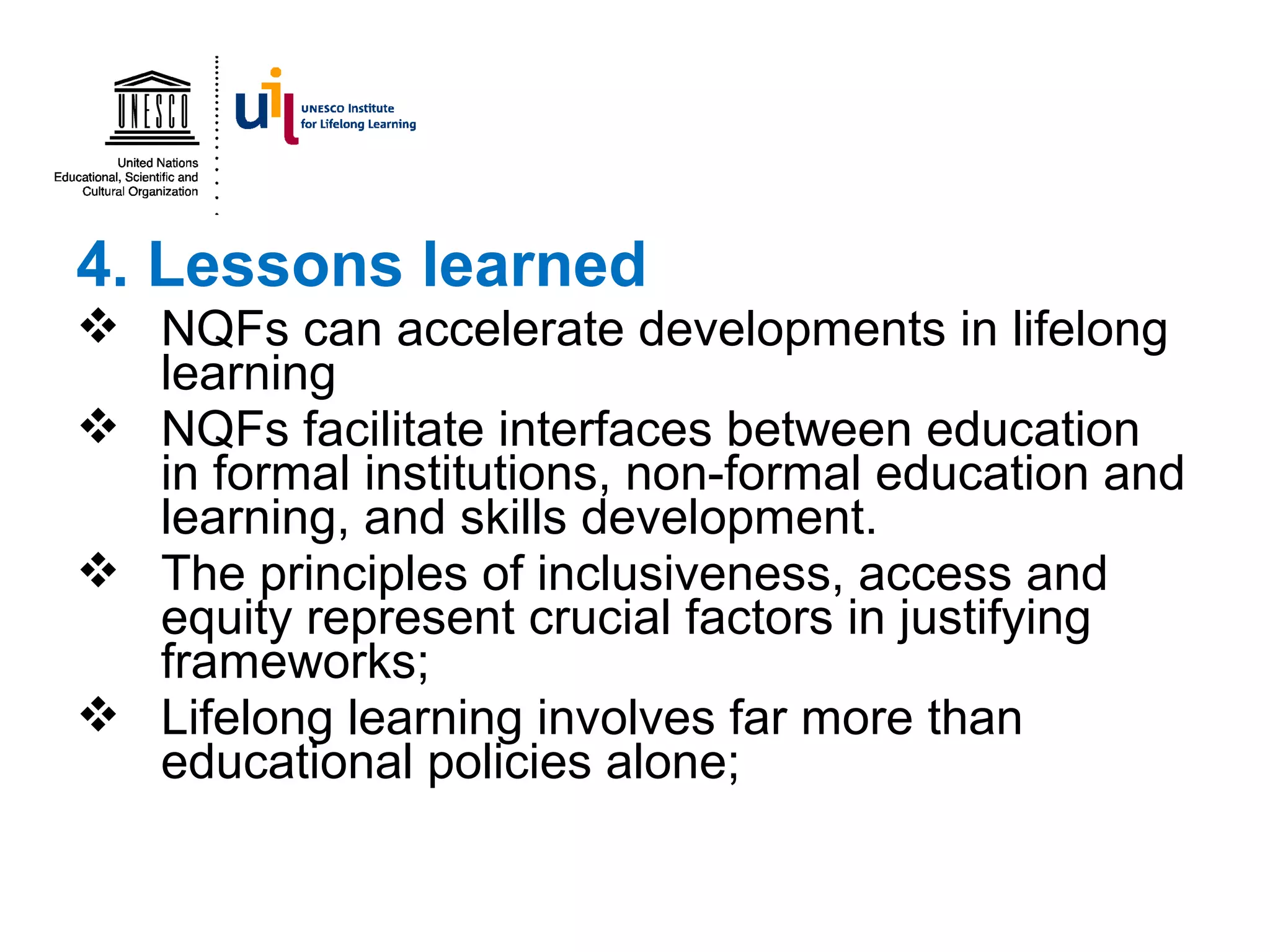 UNESCO

United Nations
Educational, Scientific and
Cultural Organization

uil UNESCO Institute for Lifelong Learning

4. Lessons learned

❖ NQFs can accelerate developments in lifelong learning

❖ NQFs facilitate interfaces between education in formal institutions, non-formal education and learning, and skills development.

❖ The principles of inclusiveness, access and equity represent crucial factors in justifying frameworks;

❖ Lifelong learning involves far more than educational policies alone;